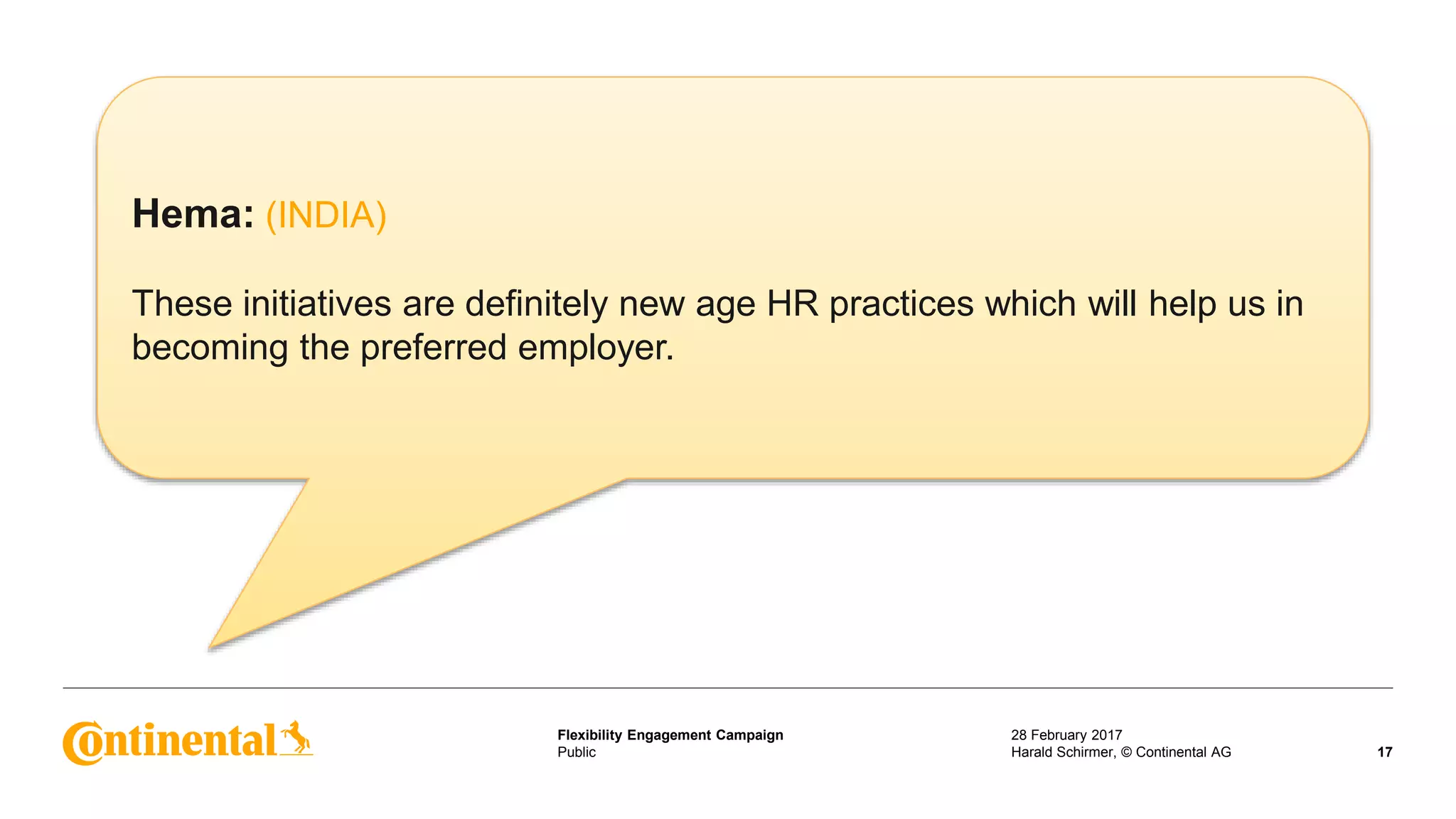 Hema: (INDIA)

These initiatives are definitely new age HR practices which will help us in becoming the preferred employer.

Continental

Flexibility Engagement Campaign
Public

28 February 2017
Harald Schirmer, © Continental AG

17